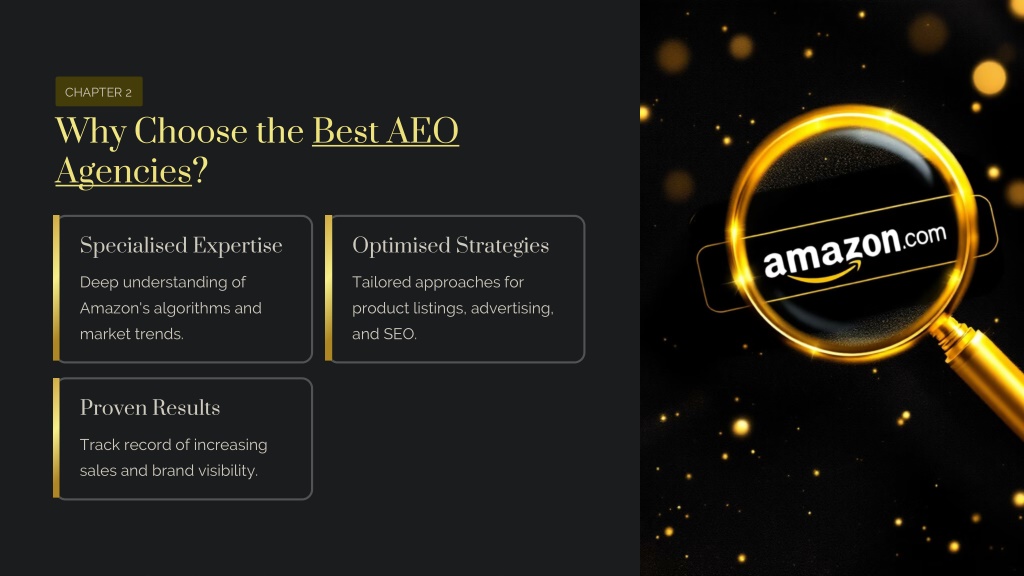 CHAPTER 2

Why Choose the Best AEO Agencies?

Specialised Expertise

Deep understanding of Amazon's algorithms and market trends.

Optimised Strategies

Tailored approaches for product listings, advertising, and SEO.

Proven Results

Track record of increasing sales and brand visibility.

amazon.com